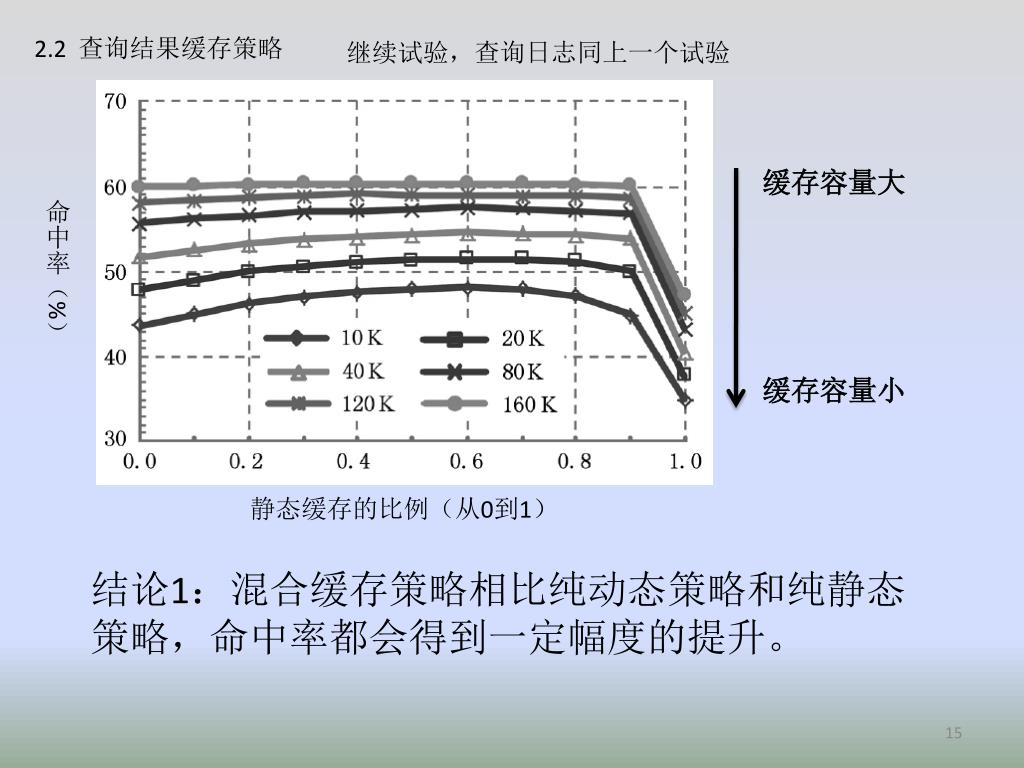 2.2 查询结果缓存策略

继续试验，查询日志同上一个试验

命中率（%）

70
60
50
40
30

0.0 0.2 0.4 0.6 0.8 1.0

10 K
20 K
40 K
80 K
120 K
160 K

缓存容量大

缓存容量小

静态缓存的比例（从0到1）

结论1：混合缓存策略相比纯动态策略和纯静态策略，命中率都会得到一定幅度的提升。

15